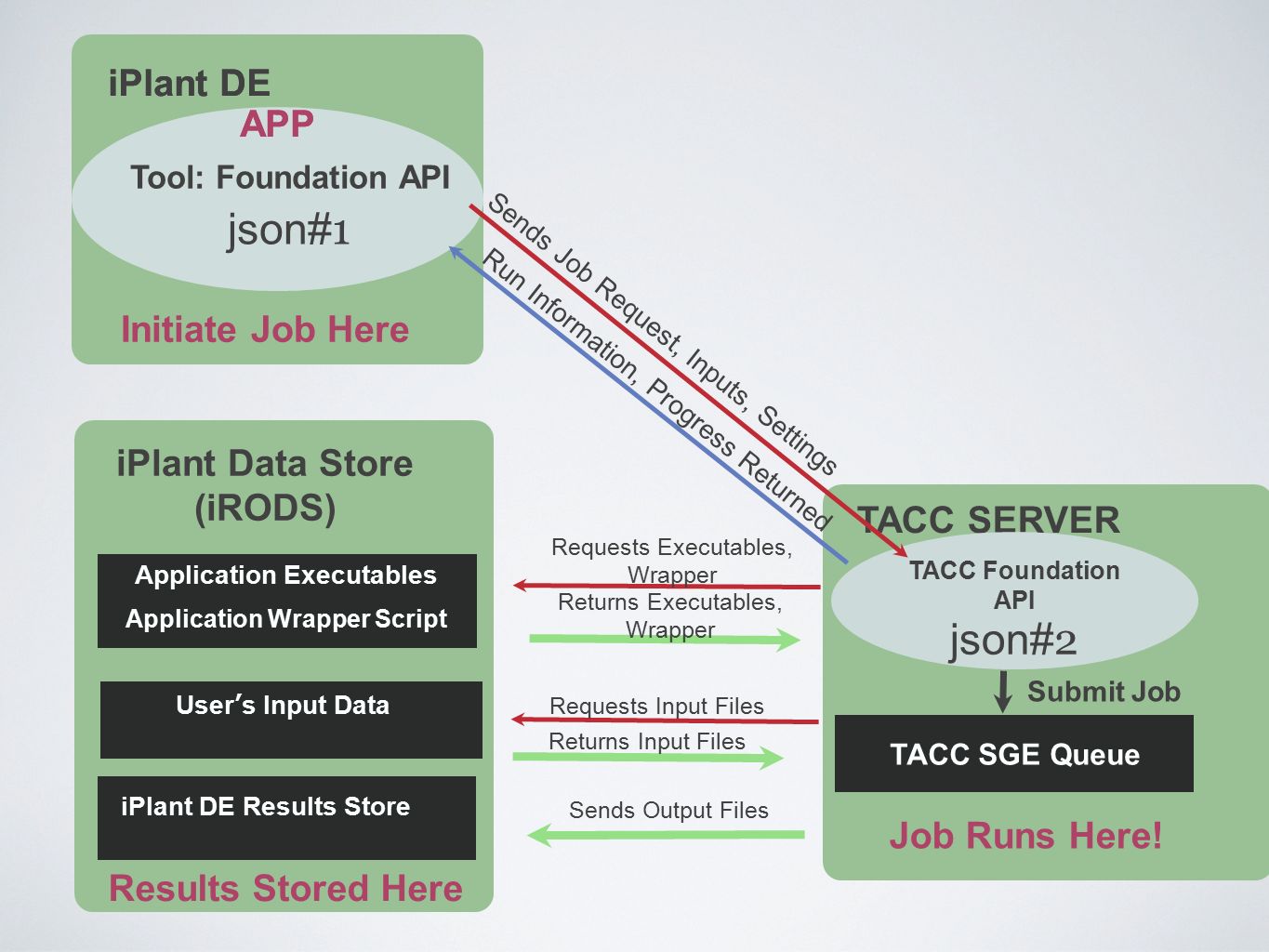 iPlant DE

APP

Tool: Foundation API

json#1

Initiate Job Here

Sends Job Request, Inputs, Settings

Run Information, Progress Returned

iPlant Data Store (iRODS)

Application Executables

Application Wrapper Script

User's Input Data

iPlant DE Results Store

Results Stored Here

Requests Executables, Wrapper

Returns Executables, Wrapper

Requests Input Files

Returns Input Files

Sends Output Files

TACC SERVER

TACC Foundation API

json#2

Submit Job

TACC SGE Queue

Job Runs Here!